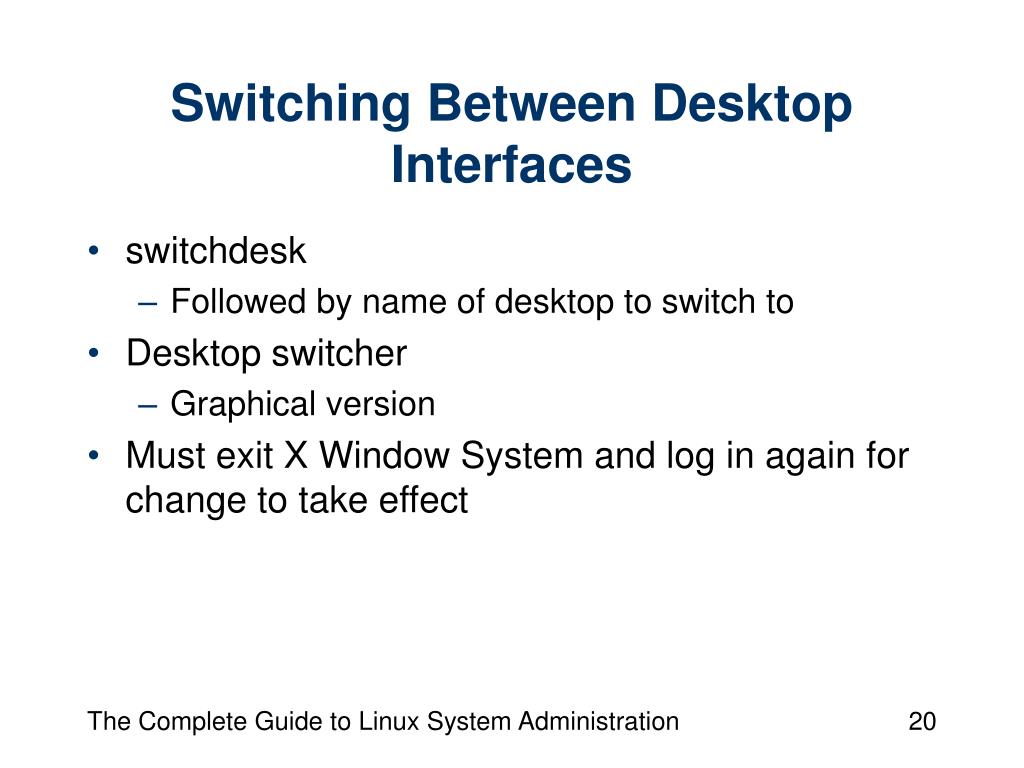 Switching Between Desktop Interfaces

• switchdesk
  – Followed by name of desktop to switch to
• Desktop switcher
  – Graphical version
• Must exit X Window System and log in again for change to take effect

The Complete Guide to Linux System Administration

20